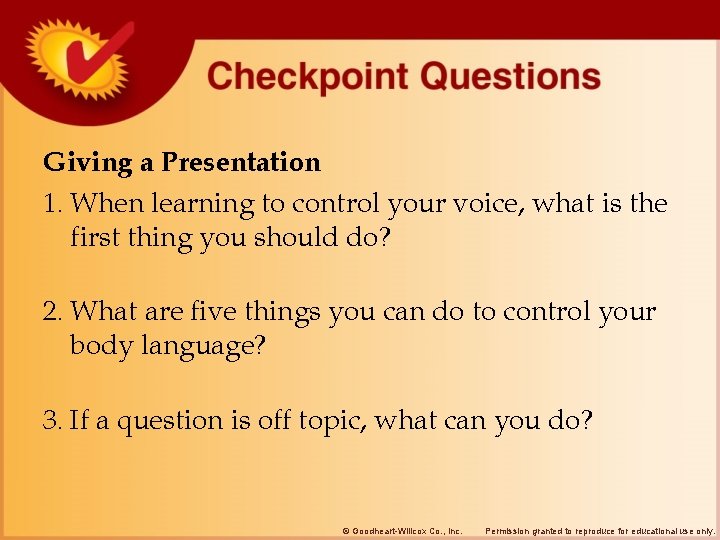 Checkpoint Questions

Giving a Presentation

1. When learning to control your voice, what is the first thing you should do?

2. What are five things you can do to control your body language?

3. If a question is off topic, what can you do?

© Goodheart-Willcox Co., Inc. Permission granted to reproduce for educational use only.